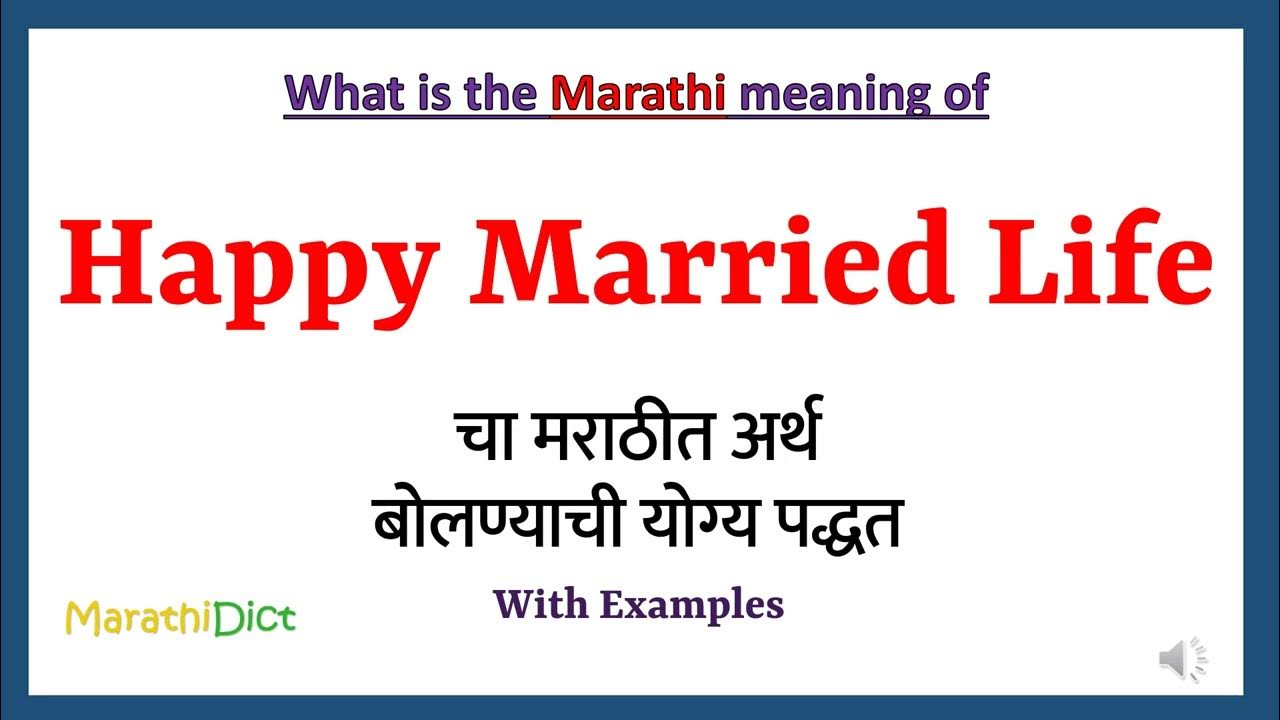 What is the Marathi meaning of

Happy Married Life

चा मराठीत अर्थ
बोलण्याची योग्य पद्धत

With Examples

MarathiDict